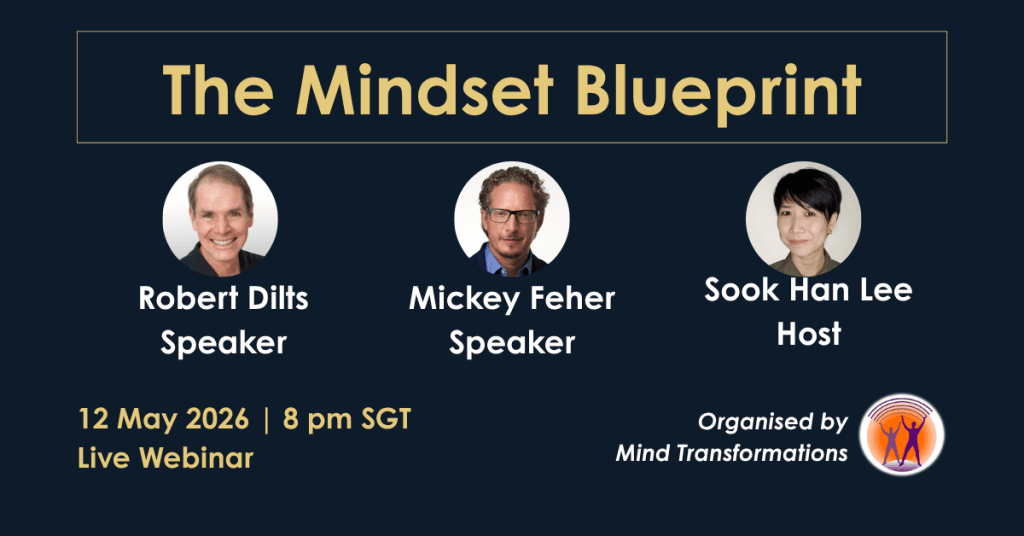 The Mindset Blueprint

Robert Dilts
Speaker

Mickey Feher
Speaker

Sook Han Lee
Host

12 May 2026 | 8 pm SGT
Live Webinar

Organised by
Mind Transformations